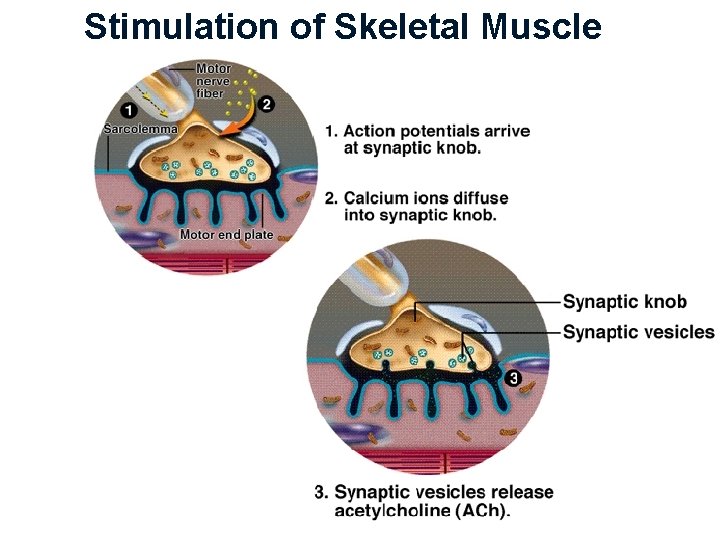 Stimulation of Skeletal Muscle

Motor nerve fiber

1

2

Sarcolemma

Motor end plate

1. Action potentials arrive at synaptic knob.

2. Calcium ions diffuse into synaptic knob.

Synaptic knob

Synaptic vesicles

3

3. Synaptic vesicles release acetylcholine (ACh).